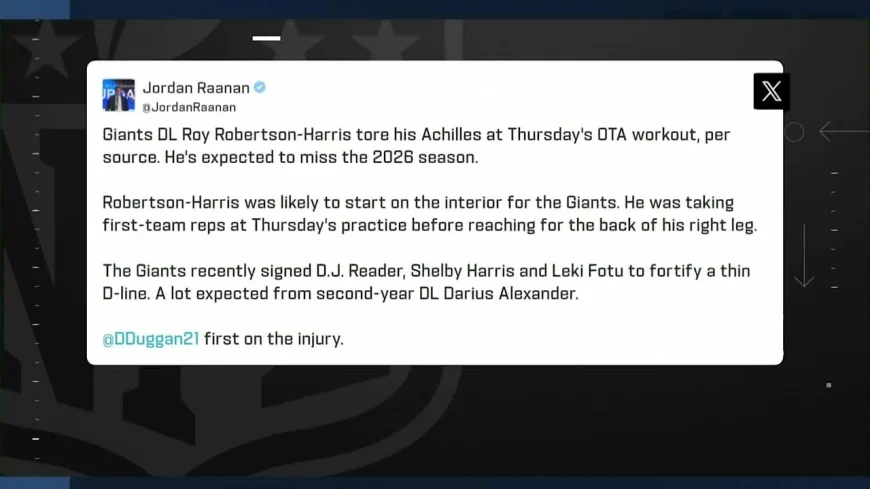 Jordan Raanan
@JordanRaanan

Giants DL Roy Robertson-Harris tore his Achilles at Thursday's OTA workout, per source. He's expected to miss the 2026 season.

Robertson-Harris was likely to start on the interior for the Giants. He was taking first-team reps at Thursday's practice before reaching for the back of his right leg.

The Giants recently signed D.J. Reader, Shelby Harris and Leki Fotu to fortify a thin D-line. A lot expected from second-year DL Darius Alexander.

@DDuggan21 first on the injury.